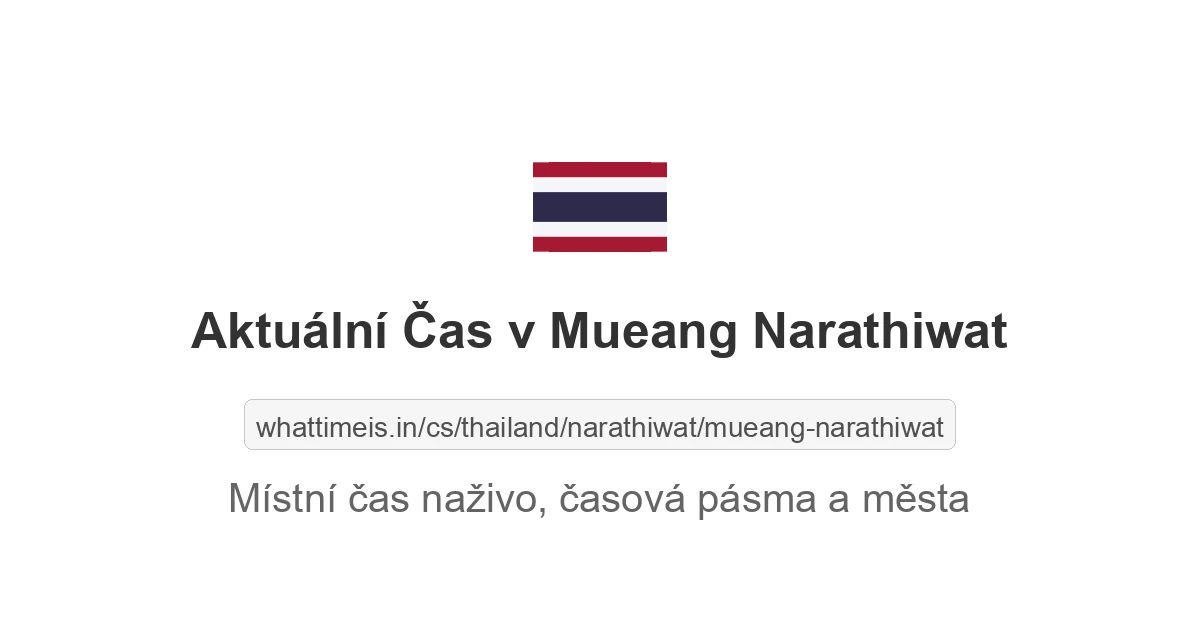 Aktuální Čas v Mueang Narathiwat

whattimeis.in/cs/thailand/narathiwat/mueang-narathiwat

Místní čas naživo, časová pásma a města